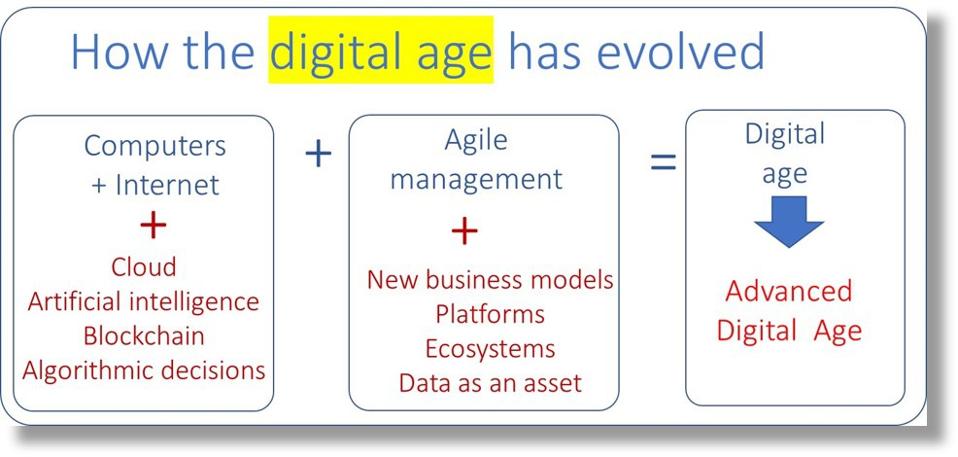 How the digital age has evolved

Computers
+ Internet
+
Cloud
Artificial intelligence
Blockchain
Algorithmic decisions

+

Agile management
+
New business models
Platforms
Ecosystems
Data as an asset

=

Digital age

Advanced Digital Age